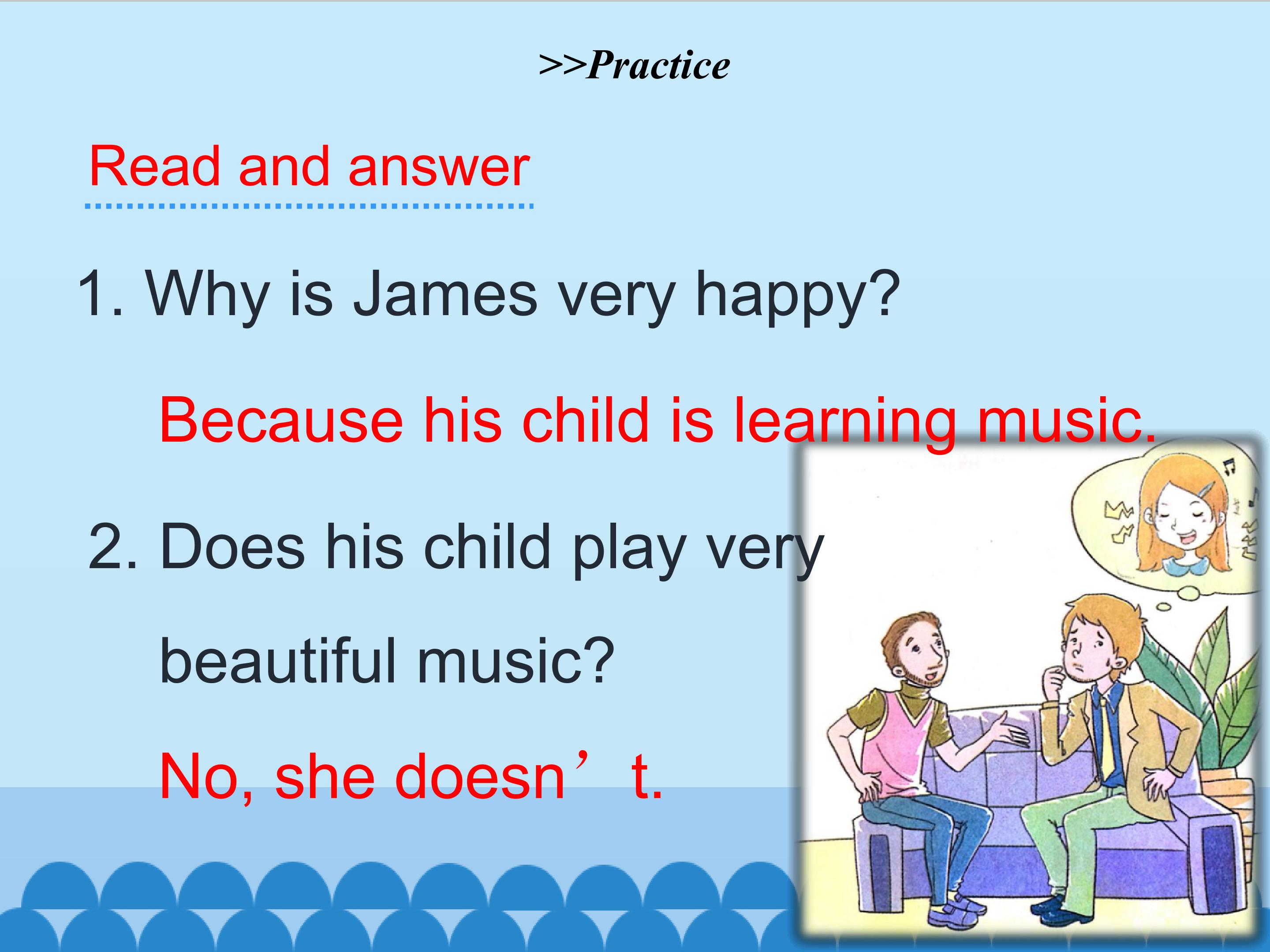 >>Practice

Read and answer

1. Why is James very happy?

Because his child is learning music.

2. Does his child play very beautiful music?

No, she doesn’t.